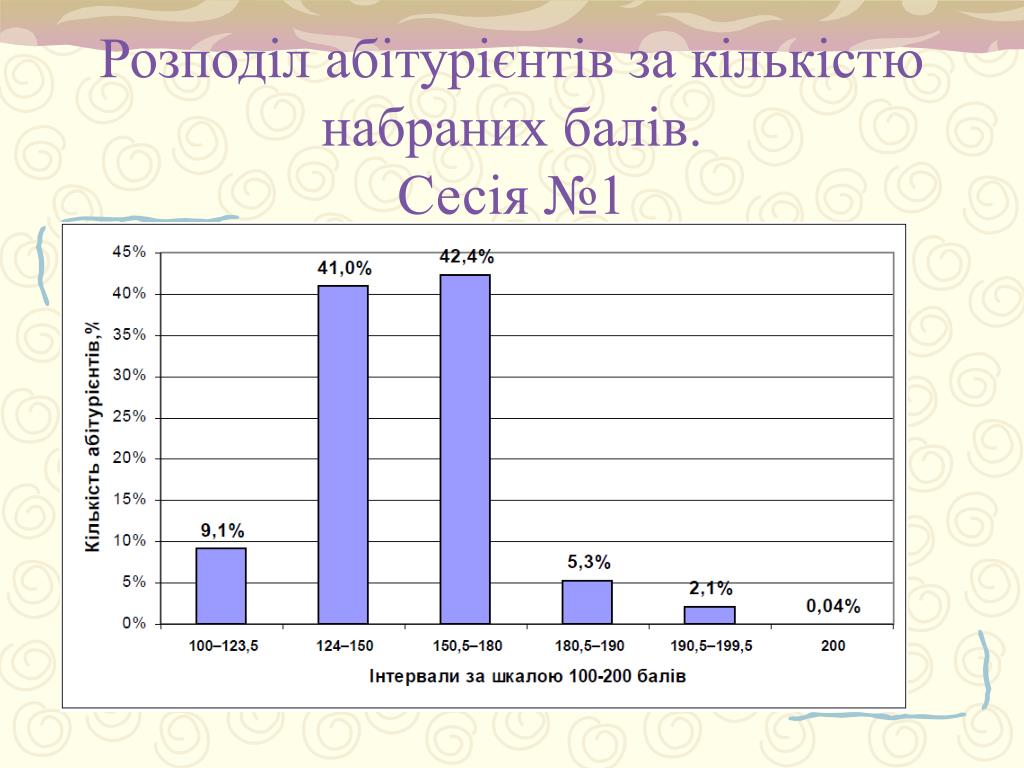 Розподіл абітурієнтів за кількістю набраних балів.
Сесія №1

Кількість абітурієнтів,%

45%
40%
35%
30%
25%
20%
15%
10%
5%
0%

9,1%
41,0%
42,4%
5,3%
2,1%
0,04%

100–123,5
124–150
150,5–180
180,5–190
190,5–199,5
200

Інтервали за шкалою 100-200 балів